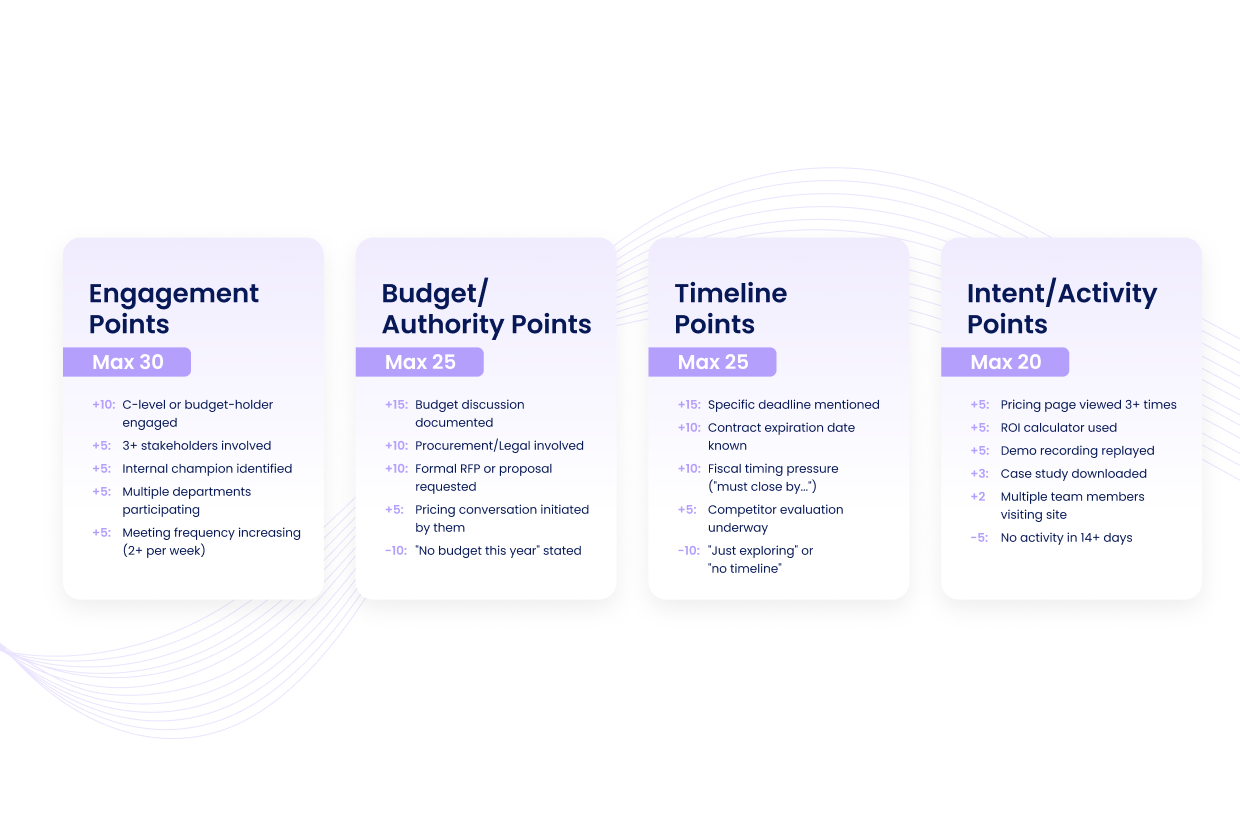 Engagement Points

Max 30

+10: C-level or budget-holder engaged
+5: 3+ stakeholders involved
+5: Internal champion identified
+5: Multiple departments participating
+5: Meeting frequency increasing (2+ per week)

Budget/ Authority Points

Max 25

+15: Budget discussion documented
+10: Procurement/Legal involved
+10: Formal RFP or proposal requested
+5: Pricing conversation initiated by them
−10: "No budget this year" stated

Timeline Points

Max 25

+15: Specific deadline mentioned
+10: Contract expiration date known
+10: Fiscal timing pressure ("must close by...")
+5: Competitor evaluation underway
−10: "Just exploring" or "no timeline"

Intent/Activity Points

Max 20

+5: Pricing page viewed 3+ times
+5: ROI calculator used
+5: Demo recording replayed
+3: Case study downloaded
+2 Multiple team members visiting site
−5: No activity in 14+ days